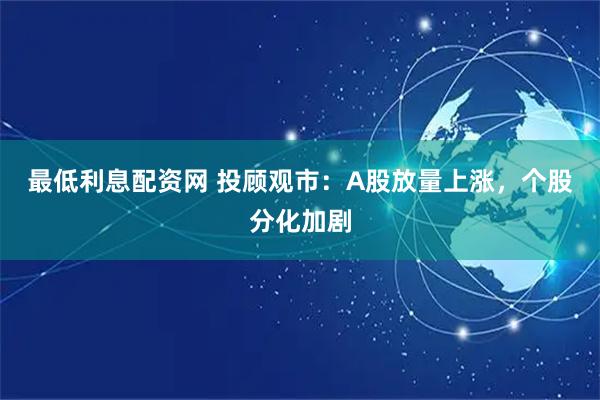 最低利息配资网 投顾观市：A股放量上涨，个股分化加剧